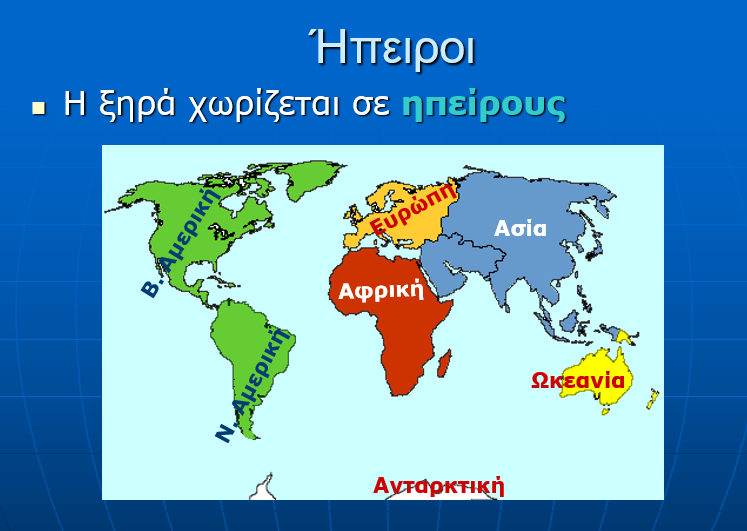 Ήπειροι

Η ξηρά χωρίζεται σε ηπείρους

Β. Αμερική

Ευρώπη

Ασία

Αφρική

Ν. Αμερική

Ωκεανία

Ανταρκτική